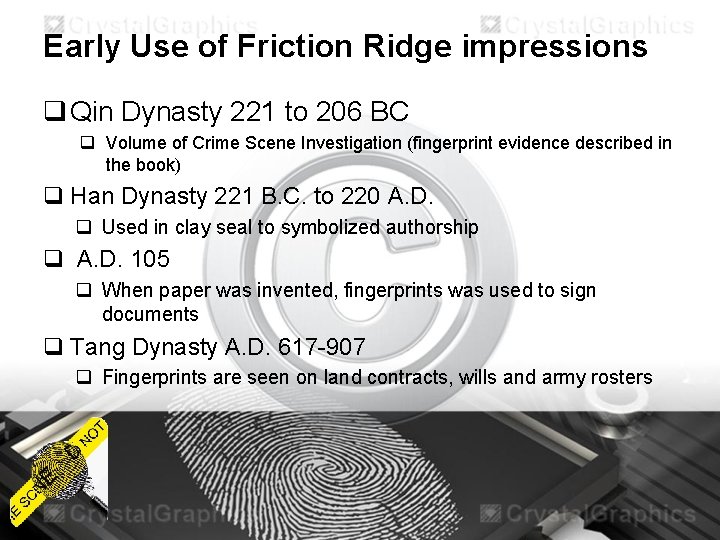 CrystalGraphics CrystalGraphics

Early Use of Friction Ridge impressions

❑ Qin Dynasty 221 to 206 BC

❑ Volume of Crime Scene Investigation (fingerprint evidence described in the book)

❑ Han Dynasty 221 B.C. to 220 A.D.

❑ Used in clay seal to symbolized authorship

❑ A.D. 105

❑ When paper was invented, fingerprints was used to sign documents

❑ Tang Dynasty A.D. 617-907

❑ Fingerprints are seen on land contracts, wills and army rosters

E SCENE DO NOT

CrystalGraphics CrystalGraphics